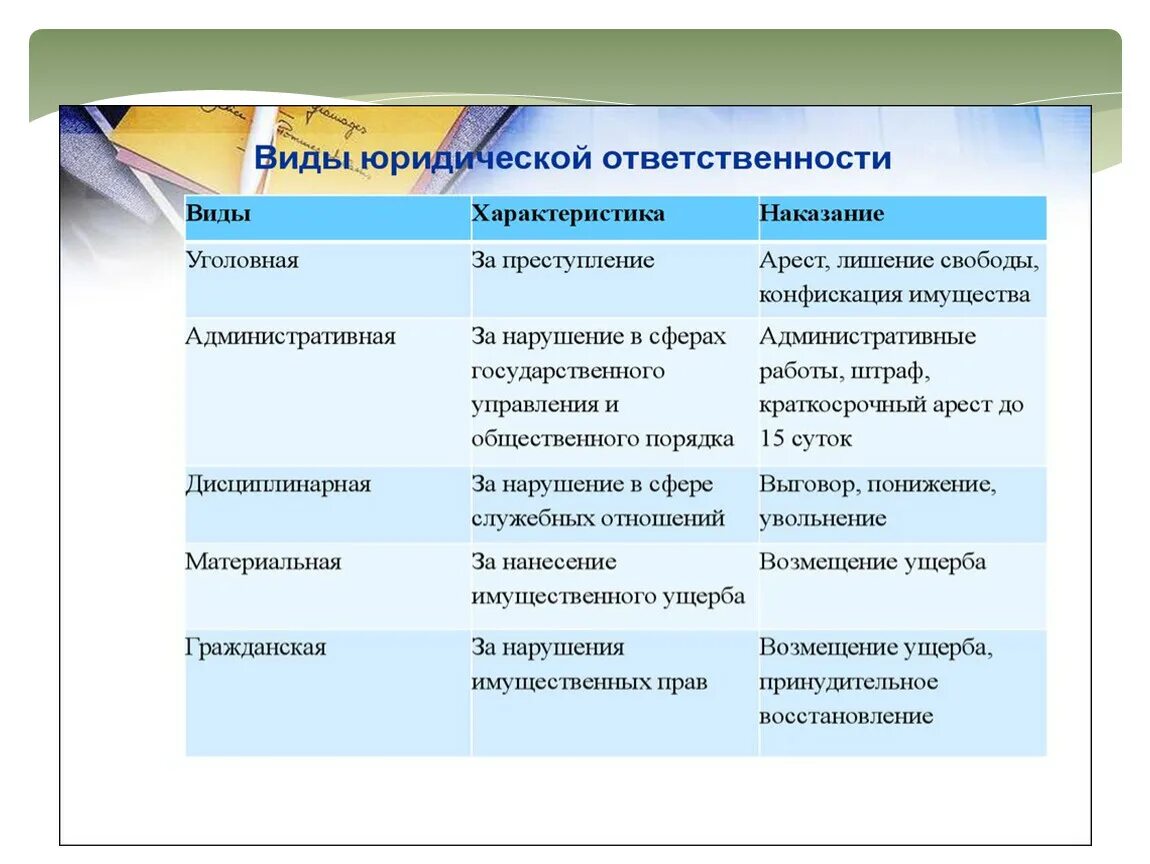 Виды юридической ответственности

| Виды | Характеристика | Наказание |
|---|---|---|
| Уголовная | За преступление | Арест, лишение свободы, конфискация имущества |
| Административная | За нарушение в сферах государственного управления и общественного порядка | Административные работы, штраф, краткосрочный арест до 15 суток |
| Дисциплинарная | За нарушение в сфере служебных отношений | Выговор, понижение, увольнение |
| Материальная | За нанесение имущественного ущерба | Возмещение ущерба |
| Гражданская | За нарушения имущественных прав | Возмещение ущерба, принудительное восстановление |